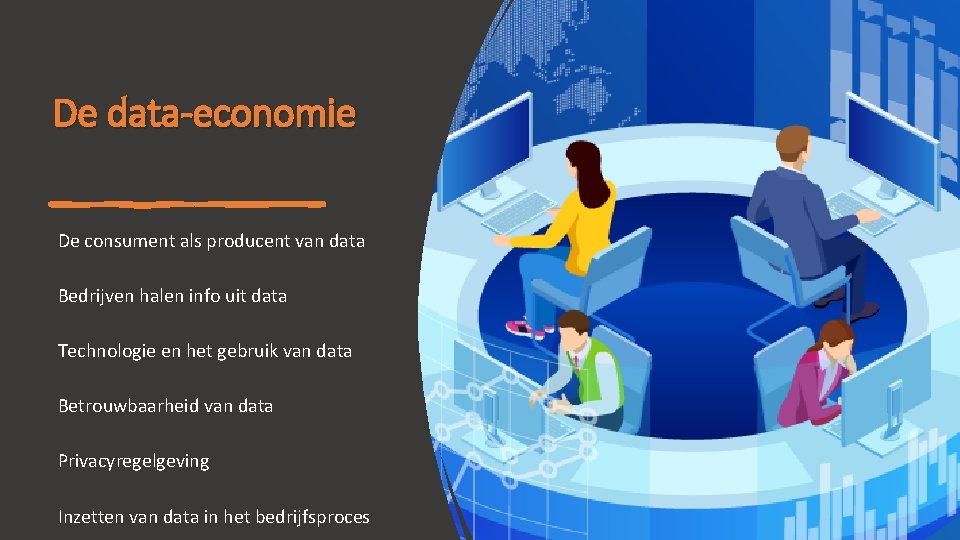 De data-economie

De consument als producent van data

Bedrijven halen info uit data

Technologie en het gebruik van data

Betrouwbaarheid van data

Privacyregelgeving

Inzetten van data in het bedrijfsproces